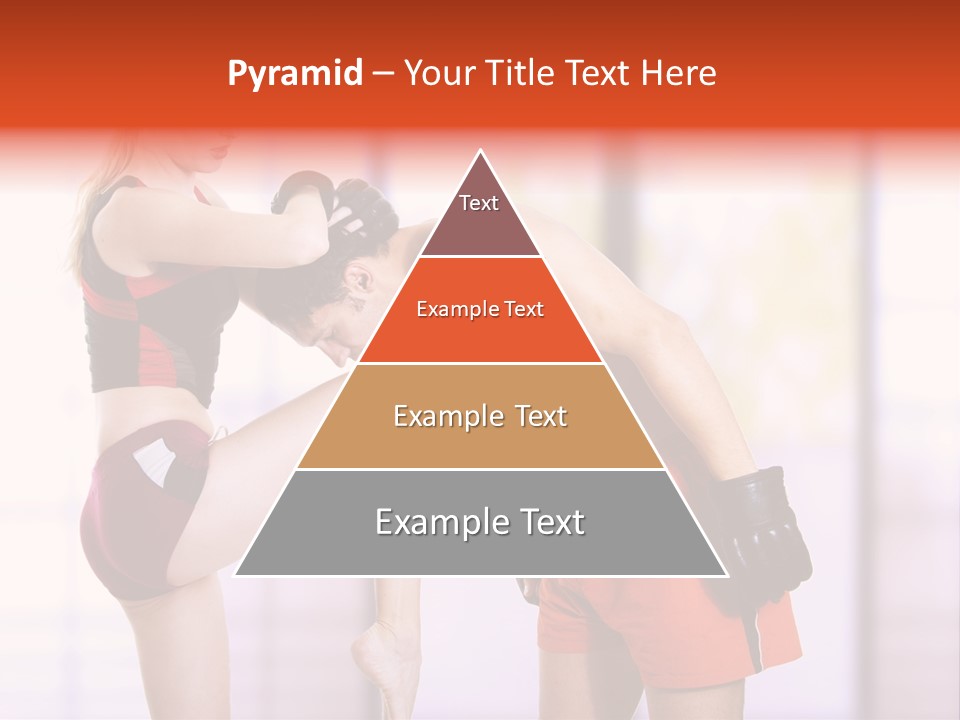 Pyramid – Your Title Text Here

Text

Example Text

Example Text

Example Text